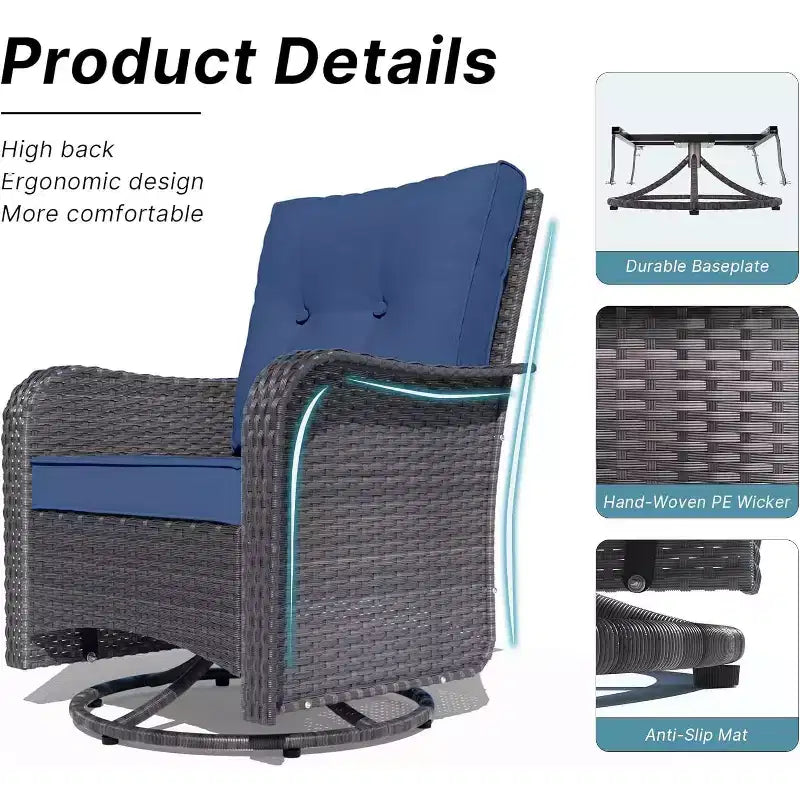 Product Details

High back
Ergonomic design
More comfortable

Durable Baseplate

Hand-Woven PE Wicker

Anti-Slip Mat